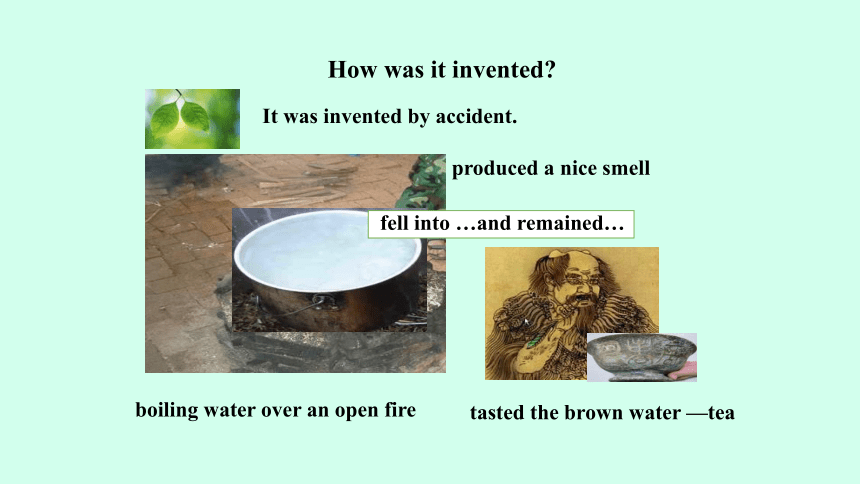 How was it invented?

It was invented by accident.

produced a nice smell

fell into …and remained…

boiling water over an open fire

tasted the brown water —tea